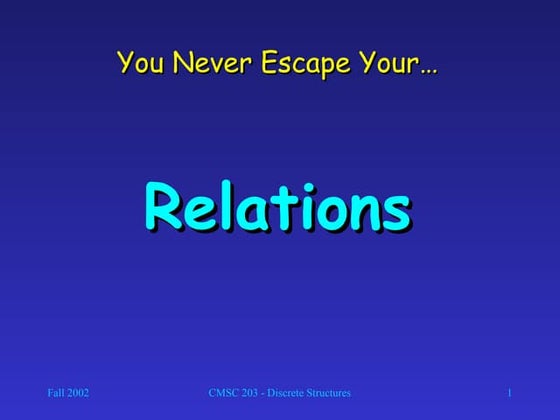 You Never Escape Your…

Relations

Fall 2002

CMSC 203 - Discrete Structures

1